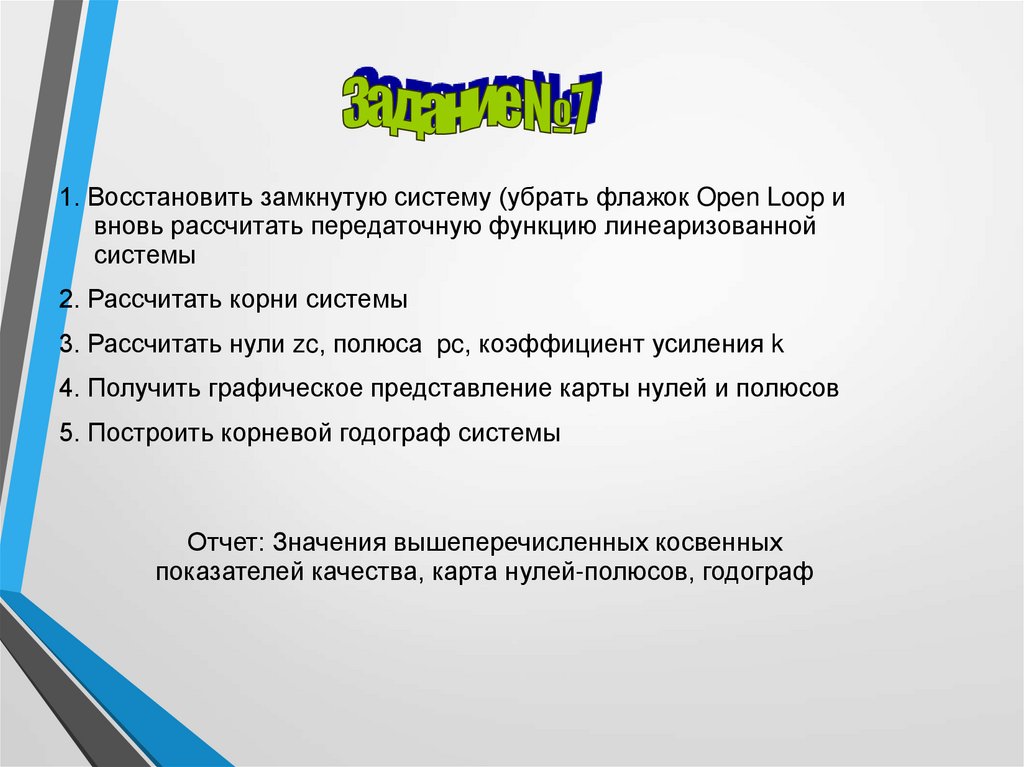 ЗаданиеNo7

1. Восстановить замкнутую систему (убрать флажок Open Loop и вновь рассчитать передаточную функцию линеаризованной системы

2. Рассчитать корни системы

3. Рассчитать нули zc, полюса pc, коэффициент усиления k

4. Получить графическое представление карты нулей и полюсов

5. Построить корневой годограф системы

Отчет: Значения вышеперечисленных косвенных показателей качества, карта нулей-полюсов, годограф